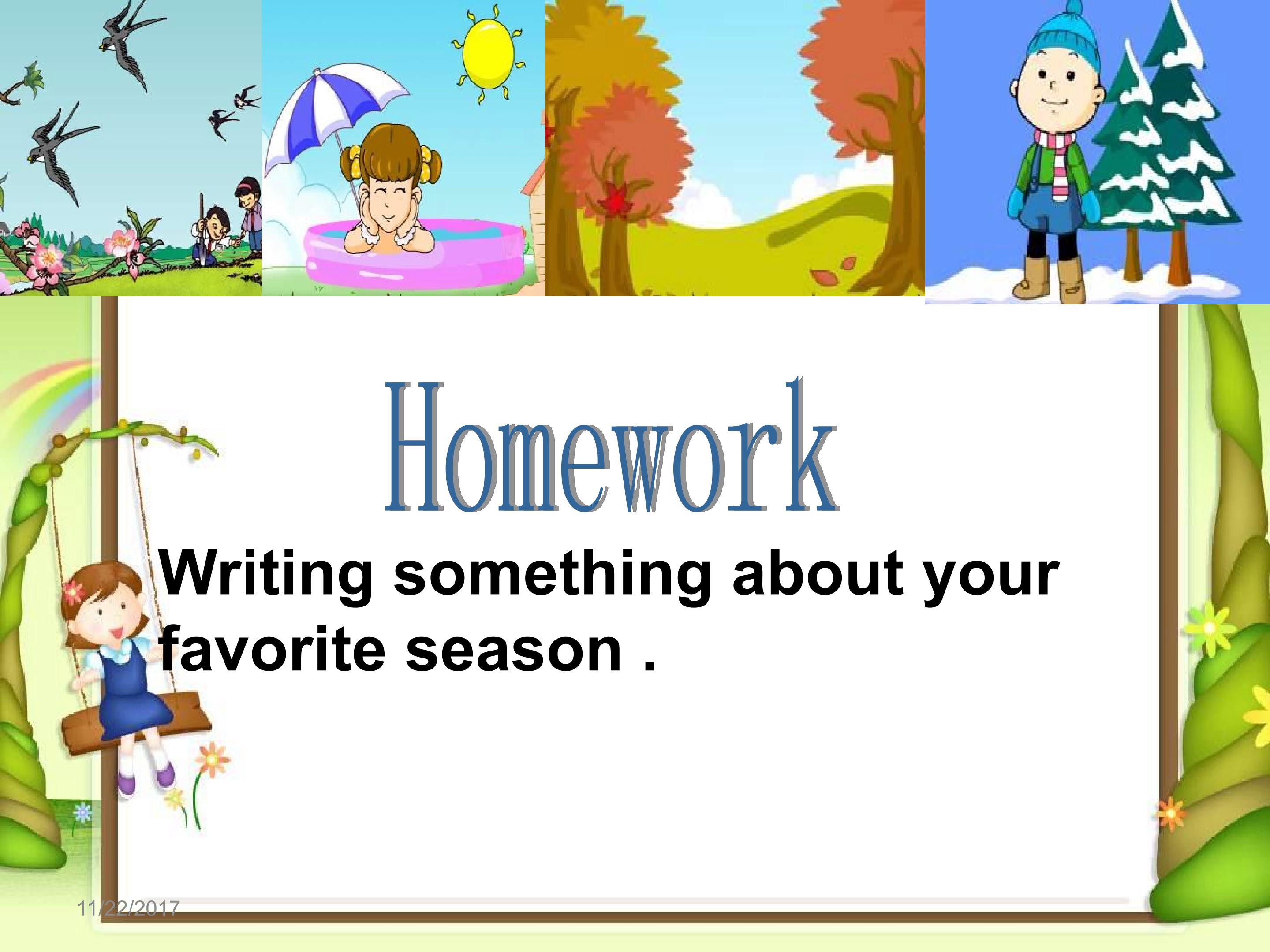 Homework

Writing something about your favorite season .

11/22/2017